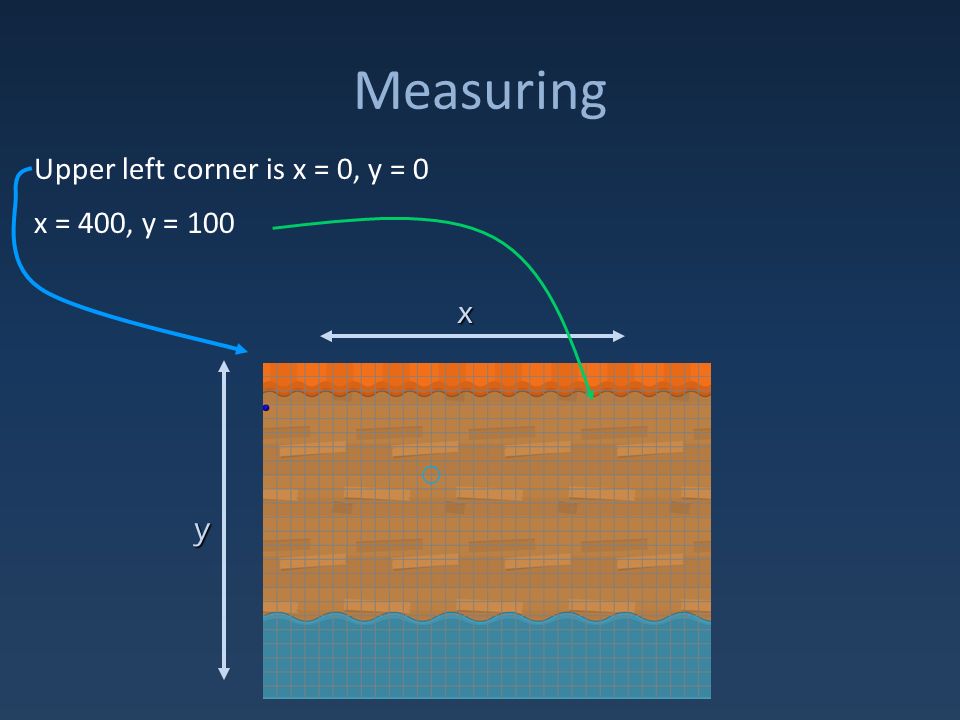 Measuring

Upper left corner is x = 0, y = 0

x = 400, y = 100

x

y